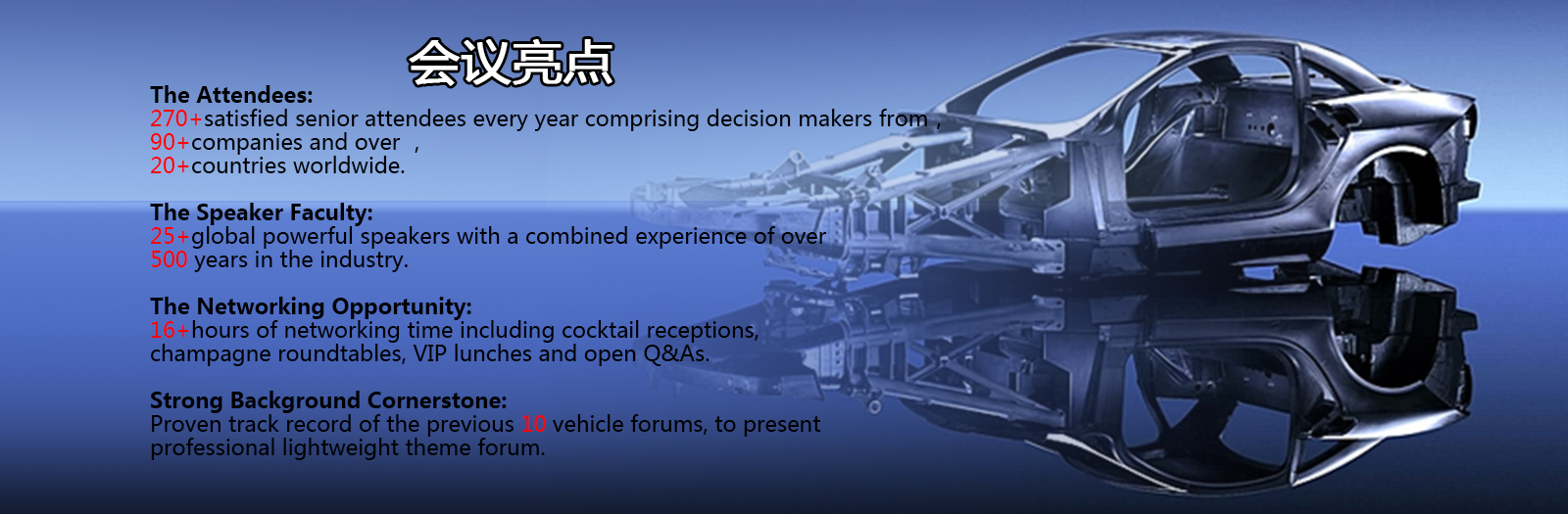 会议亮点

The Attendees:
270+satisfied senior attendees every year comprising decision makers from ,
90+companies and over ,
20+countries worldwide.

The Speaker Faculty:
25+global powerful speakers with a combined experience of over
500 years in the industry.

The Networking Opportunity:
16+hours of networking time including cocktail receptions, champagne roundtables, VIP lunches and open Q&As.

Strong Background Cornerstone:
Proven track record of the previous 10 vehicle forums, to present professional lightweight theme forum.